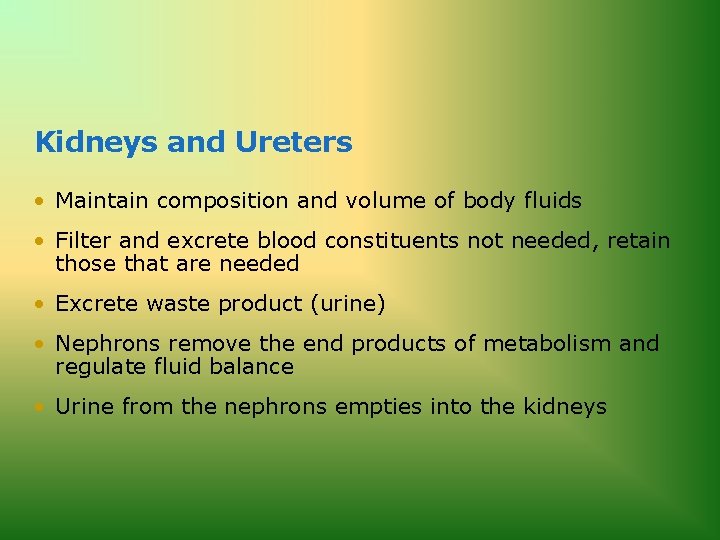 Kidneys and Ureters

• Maintain composition and volume of body fluids

• Filter and excrete blood constituents not needed, retain those that are needed

• Excrete waste product (urine)

• Nephrons remove the end products of metabolism and regulate fluid balance

• Urine from the nephrons empties into the kidneys